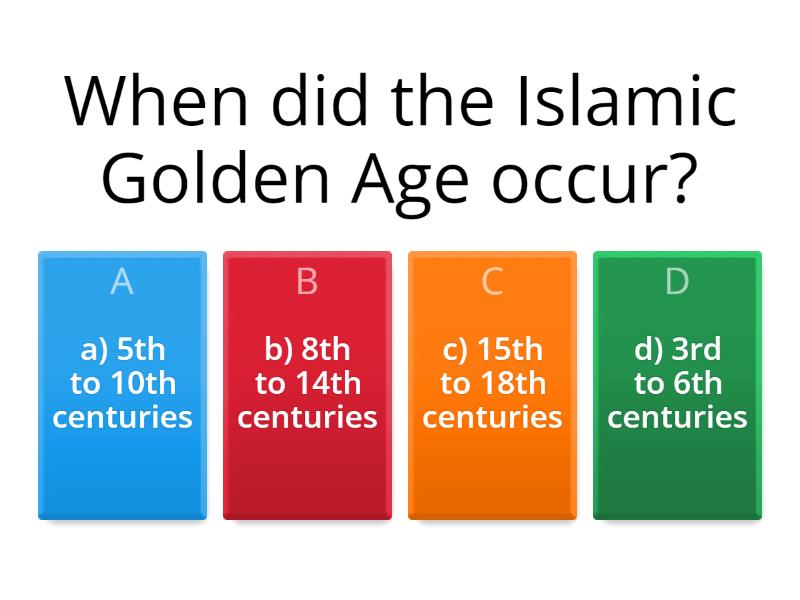 When did the Islamic Golden Age occur?

A
a) 5th to 10th centuries

B
b) 8th to 14th centuries

C
c) 15th to 18th centuries

D
d) 3rd to 6th centuries